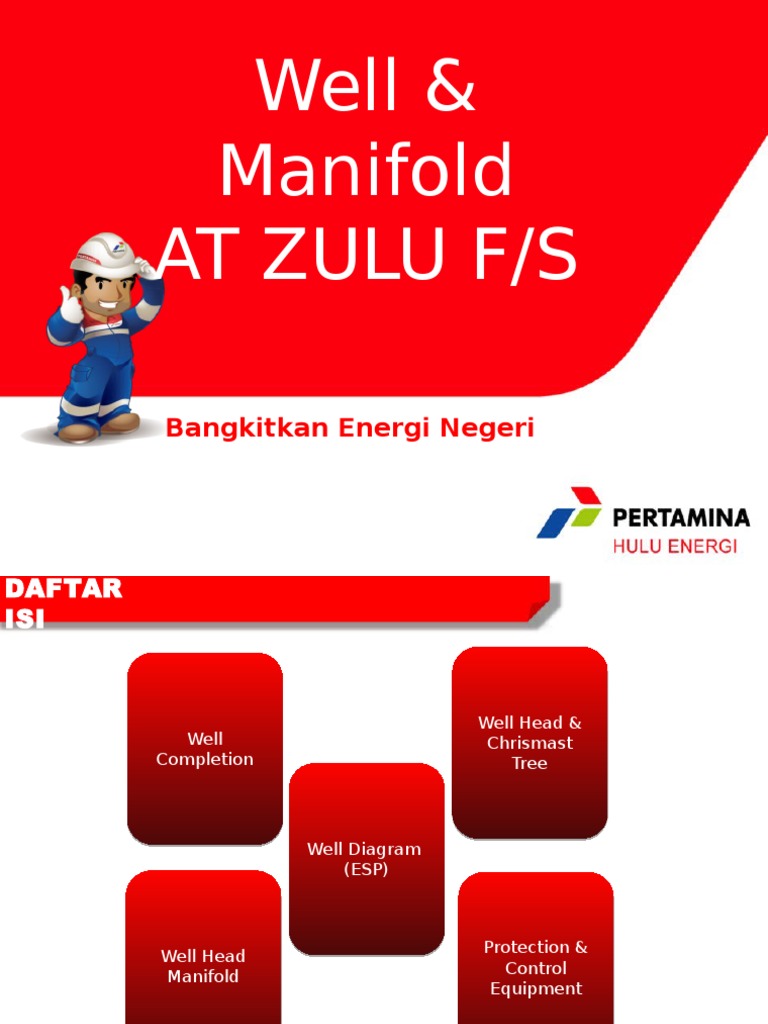 Well & Manifold AT ZULU F/S

Bangkitkan Energi Negeri

PERTAMINA
HULU ENERGI

DAFTAR ISI

Well Completion

Well Head & Chrismast Tree

Well Diagram (ESP)

Well Head Manifold

Protection & Control Equipment